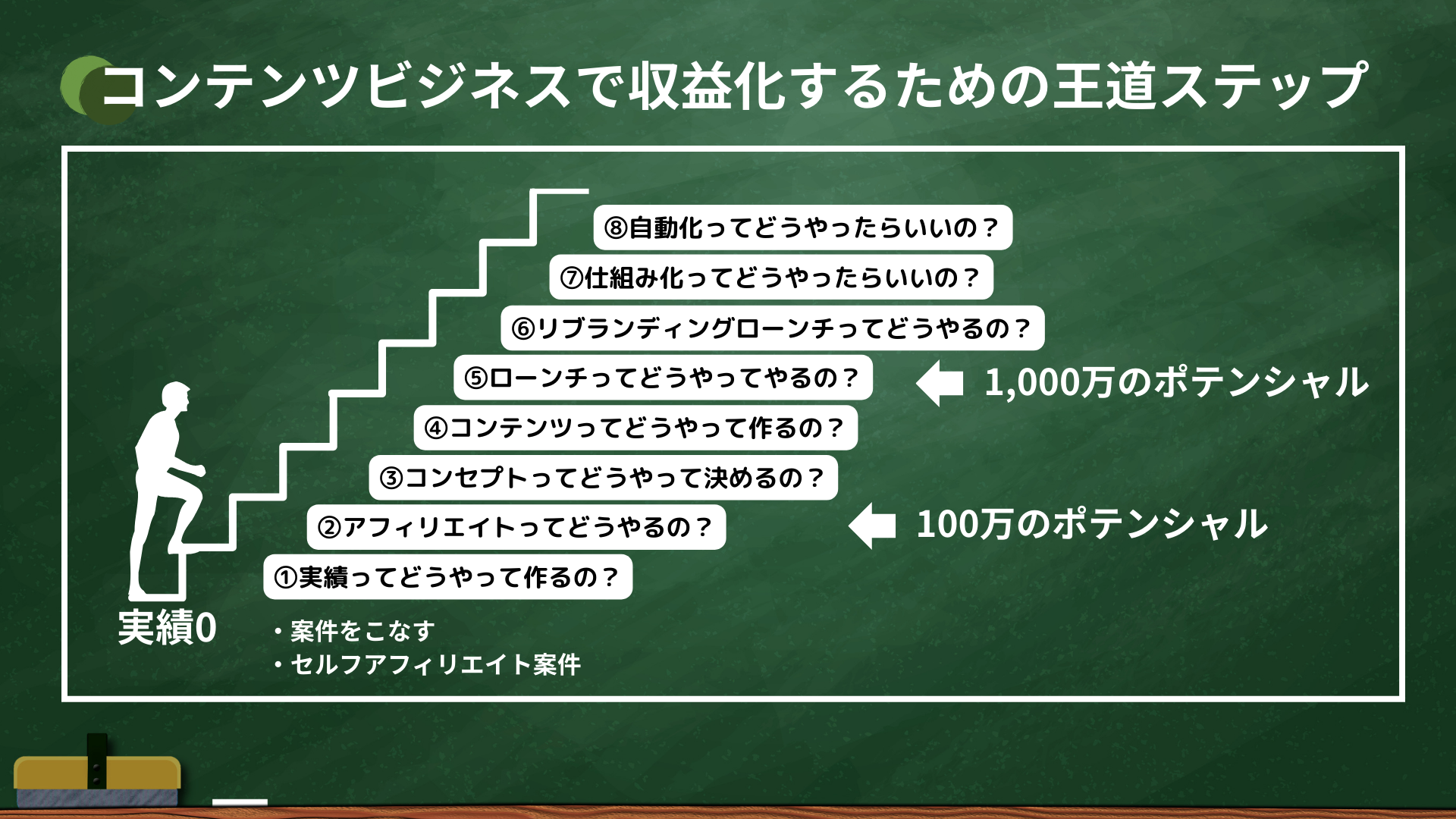 コンテンツビジネスで収益化するための王道ステップ

⑧自動化ってどうやったらいいの？

⑦仕組み化ってどうやったらいいの？

⑥リブランディングローンチってどうやるの？

⑤ローンチってどうやってやるの？

1,000万のポテンシャル

④コンテンツってどうやって作るの？

③コンセプトってどうやって決めるの？

②アフィリエイトってどうやるの？

100万のポテンシャル

①実績ってどうやって作るの？

実績0

・案件をこなす
・セルフアフィリエイト案件